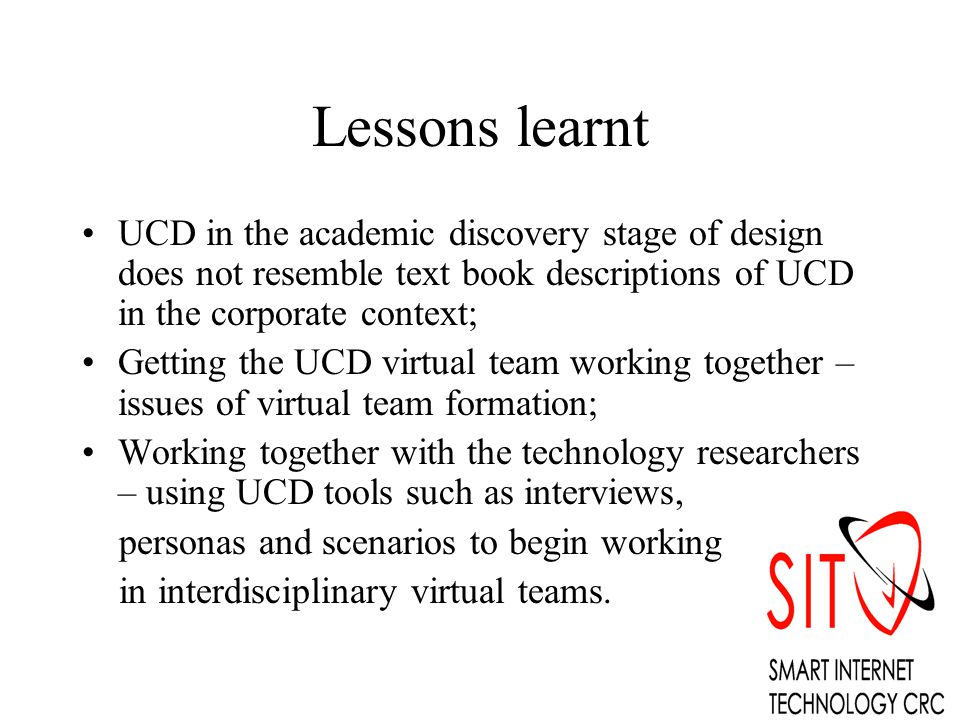 Lessons learnt

• UCD in the academic discovery stage of design does not resemble text book descriptions of UCD in the corporate context;
• Getting the UCD virtual team working together – issues of virtual team formation;
• Working together with the technology researchers – using UCD tools such as interviews, personas and scenarios to begin working in interdisciplinary virtual teams.

SIT
SMART INTERNET TECHNOLOGY CRC